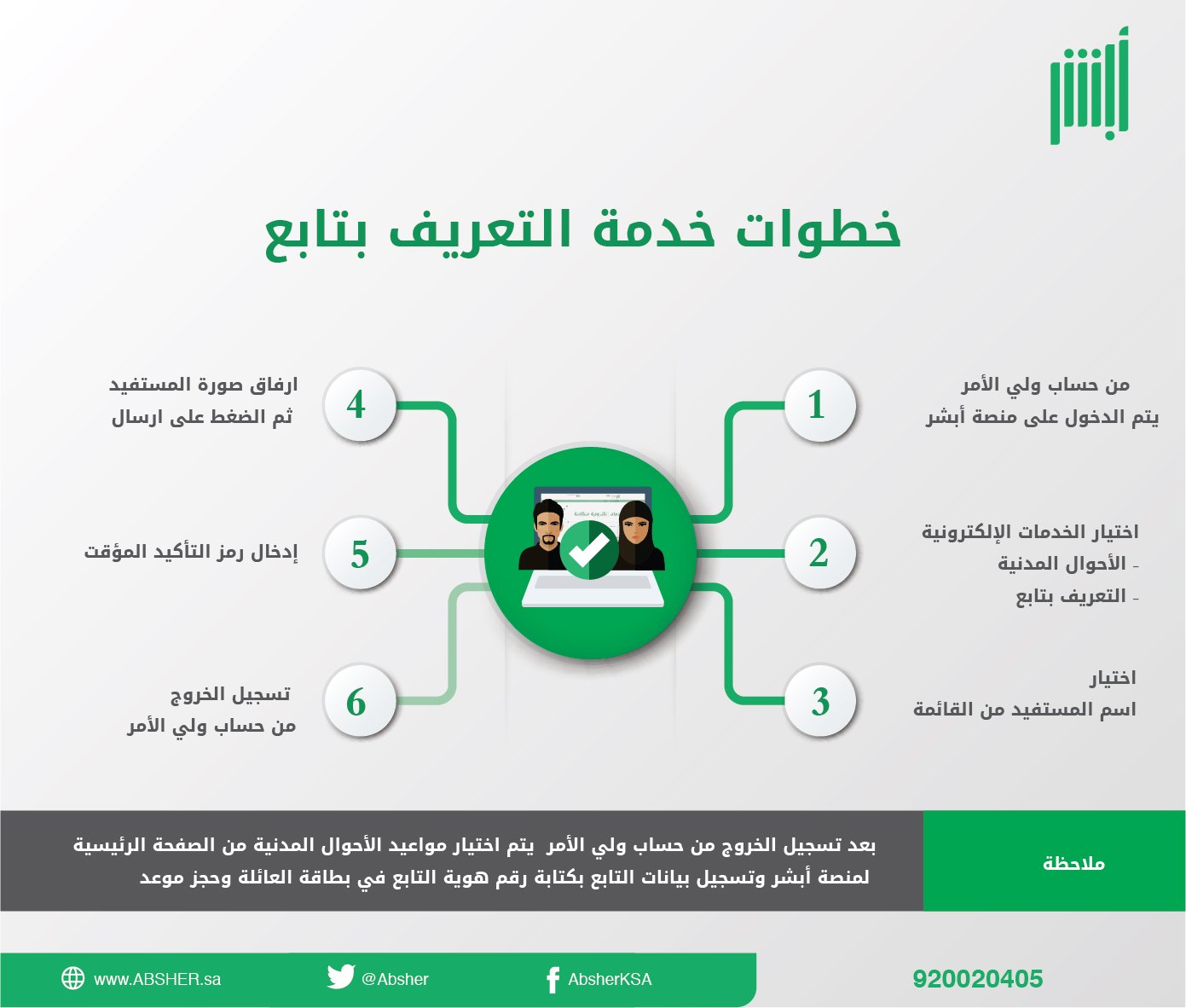 أبشر

خطوات خدمة التعريف بتابع

1
من حساب ولي الأمر
يتم الدخول على منصة أبشر

2
اختيار الخدمات الإلكترونية
- الأحوال المدنية
- التعريف بتابع

3
اختيار
اسم المستفيد من القائمة

4
ارفاق صورة المستفيد
ثم الضغط على ارسال

5
إدخال رمز التأكيد المؤقت

6
تسجيل الخروج
من حساب ولي الأمر

ملاحظة

بعد تسجيل الخروج من حساب ولي الأمر يتم اختيار مواعيد الأحوال المدنية من الصفحة الرئيسية لمنصة أبشر وتسجيل بيانات التابع بكتابة رقم هوية التابع في بطاقة العائلة وحجز موعد

www.ABSHER.sa
@Absher
AbsherKSA
920020405